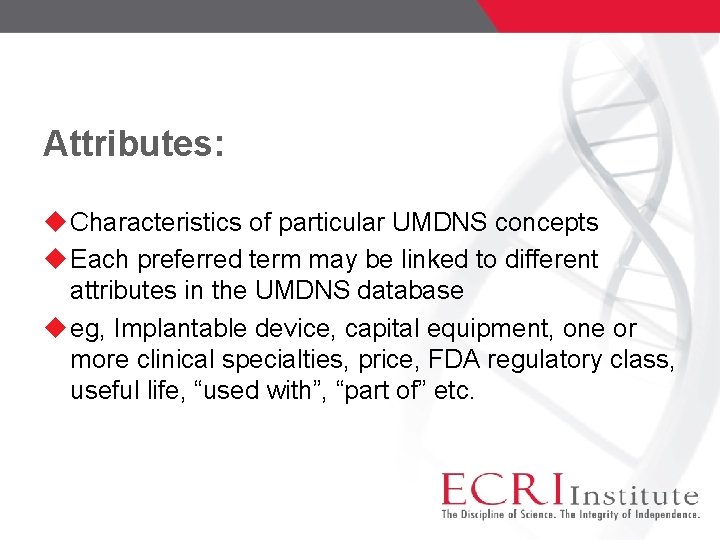 Attributes:

◆ Characteristics of particular UMDNS concepts

◆ Each preferred term may be linked to different attributes in the UMDNS database

◆ eg, Implantable device, capital equipment, one or more clinical specialties, price, FDA regulatory class, useful life, “used with”, “part of” etc.

ECRI Institute
The Discipline of Science. The Integrity of Independence.